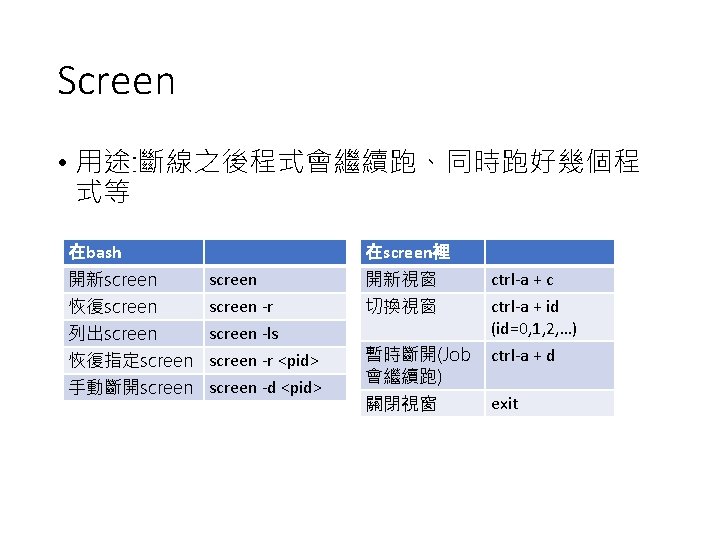 Screen

• 用途:斷線之後程式會繼續跑、同時跑好幾個程式等

| 在bash | |
|---|---|
| 開新screen | screen |
| 恢復screen | screen -r |
| 列出screen | screen -ls |
| 恢復指定screen | screen -r <pid> |
| 手動斷開screen | screen -d <pid> |

| 在screen裡 | |
|---|---|
| 開新視窗 | ctrl-a + c |
| 切換視窗 | ctrl-a + id (id=0,1,2,...) |
| 暫時斷開(Job會繼續跑) | ctrl-a + d |
| 關閉視窗 | exit |